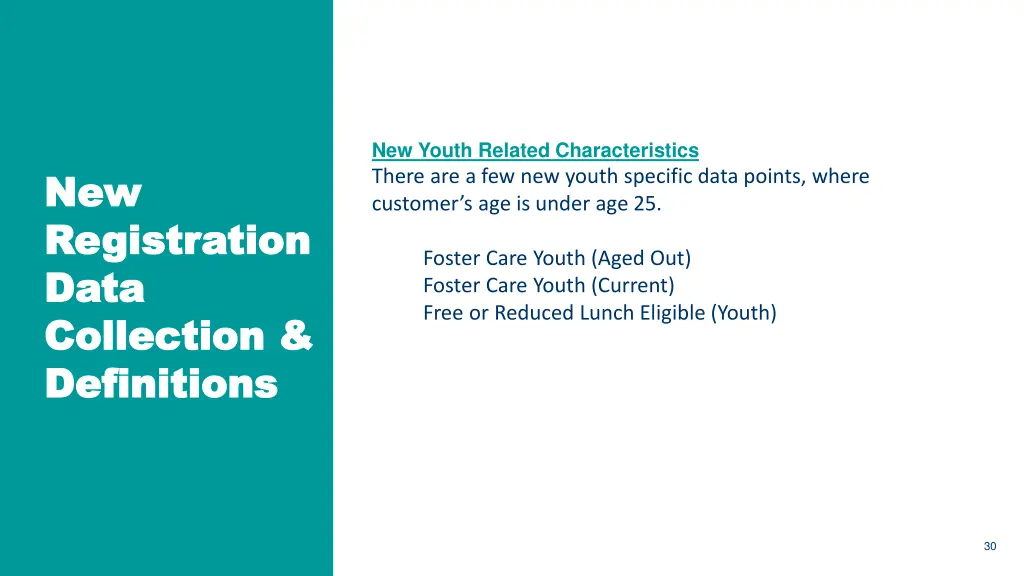 New Registration Data Collection & Definitions

New Youth Related Characteristics
There are a few new youth specific data points, where customer's age is under age 25.

Foster Care Youth (Aged Out)
Foster Care Youth (Current)
Free or Reduced Lunch Eligible (Youth)

30